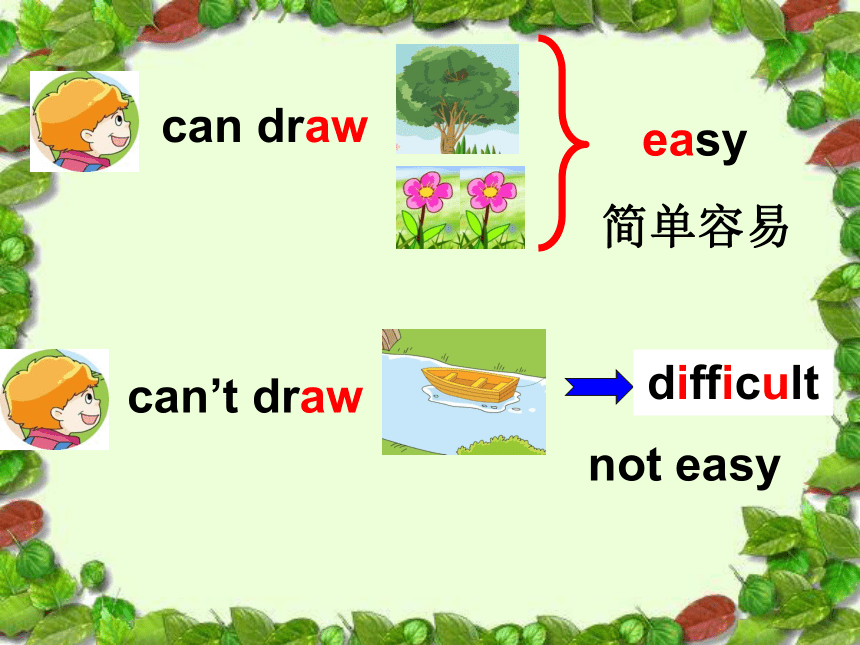 can draw

easy
简单容易

can’t draw

difficult
not easy